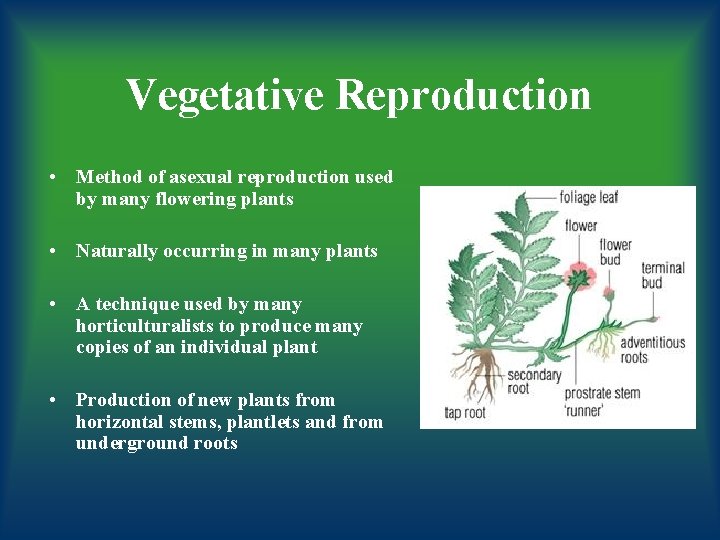 Vegetative Reproduction

• Method of asexual reproduction used by many flowering plants

• Naturally occurring in many plants

• A technique used by many horticulturalists to produce many copies of an individual plant

• Production of new plants from horizontal stems, plantlets and from underground roots

foliage leaf
flower
flower bud
terminal bud
adventitious roots
secondary root
prostrate stem 'runner'
tap root